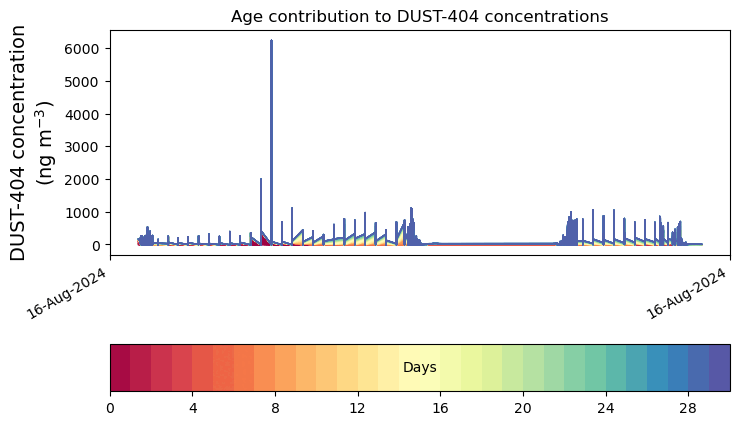 Age contribution to DUST-404 concentrations

DUST-404 concentration
(ng m$^{-3}$)

6000
5000
4000
3000
2000
1000
0

16-Aug-2024
16-Aug-2024

Days

0
4
8
12
16
20
24
28